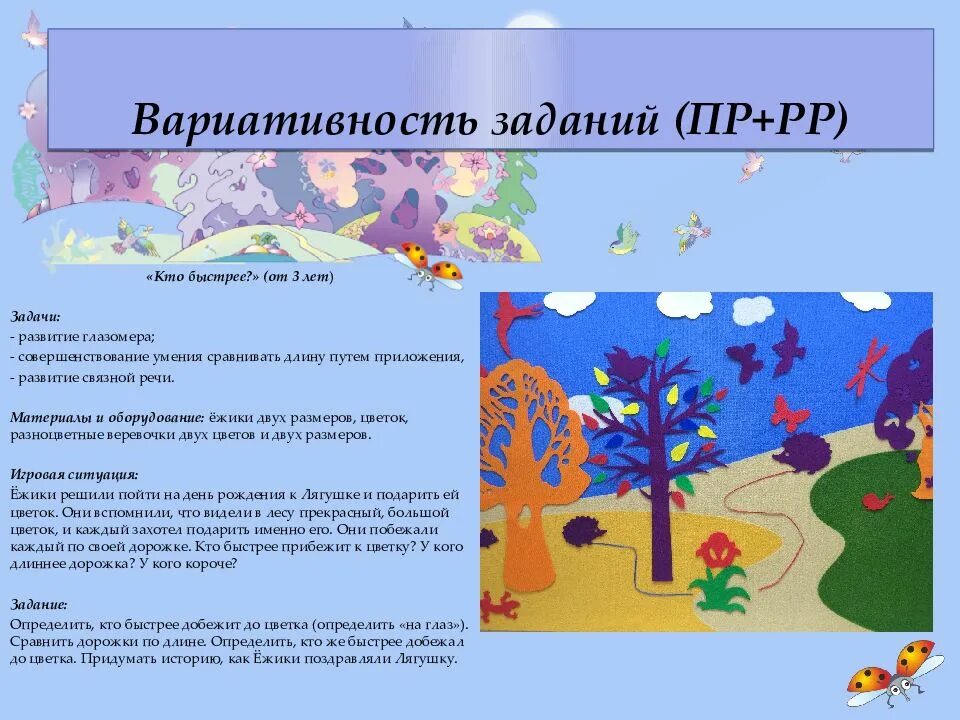 Вариативность заданий (ПР+РР)

«Кто быстрее?» (от 3 лет)

Задачи:
- развитие глазомера;
- совершенствование умения сравнивать длину путем приложения,
- развитие связной речи.

Материалы и оборудование: ёжики двух размеров, цветок, разноцветные веревочки двух цветов и двух размеров.

Игровая ситуация:
Ёжики решили пойти на день рождения к Лягушке и подарить ей цветок. Они вспомнили, что видели в лесу прекрасный, большой цветок, и каждый захотел подарить именно его. Они побежали каждый по своей дорожке. Кто быстрее прибежит к цветку? У кого длиннее дорожка? У кого короче?

Задание:
Определить, кто быстрее добежит до цветка (определить «на глаз»). Сравнить дорожки по длине. Определить, кто же быстрее добежал до цветка. Придумать историю, как Ёжики поздравляли Лягушку.